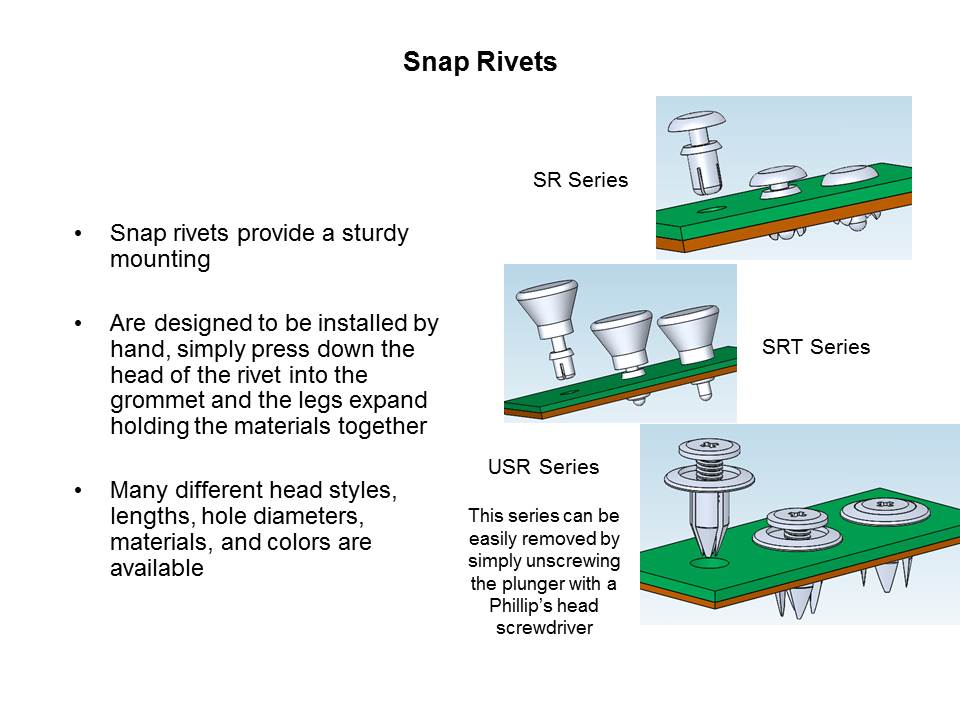 Snap Rivets

• Snap rivets provide a sturdy mounting

• Are designed to be installed by hand, simply press down the head of the rivet into the grommet and the legs expand holding the materials together

• Many different head styles, lengths, hole diameters, materials, and colors are available

SR Series

SRT Series

USR Series

This series can be easily removed by simply unscrewing the plunger with a Phillip's head screwdriver